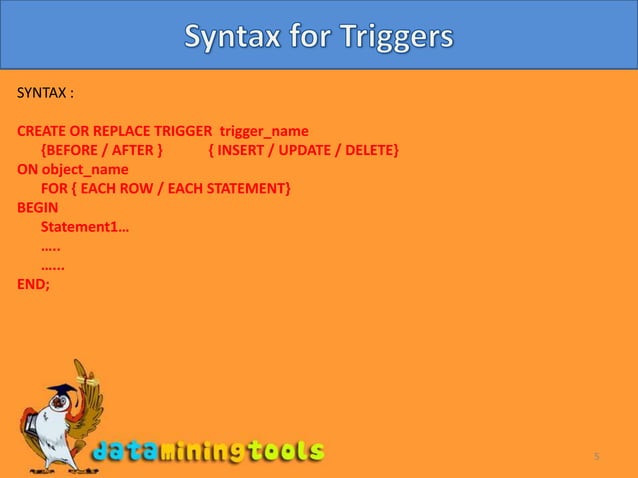 Syntax for Triggers

SYNTAX :

CREATE OR REPLACE TRIGGER trigger_name
{BEFORE / AFTER } { INSERT / UPDATE / DELETE}
ON object_name
FOR { EACH ROW / EACH STATEMENT}
BEGIN
Statement1…
…..
……
END;

dataminingtools

5